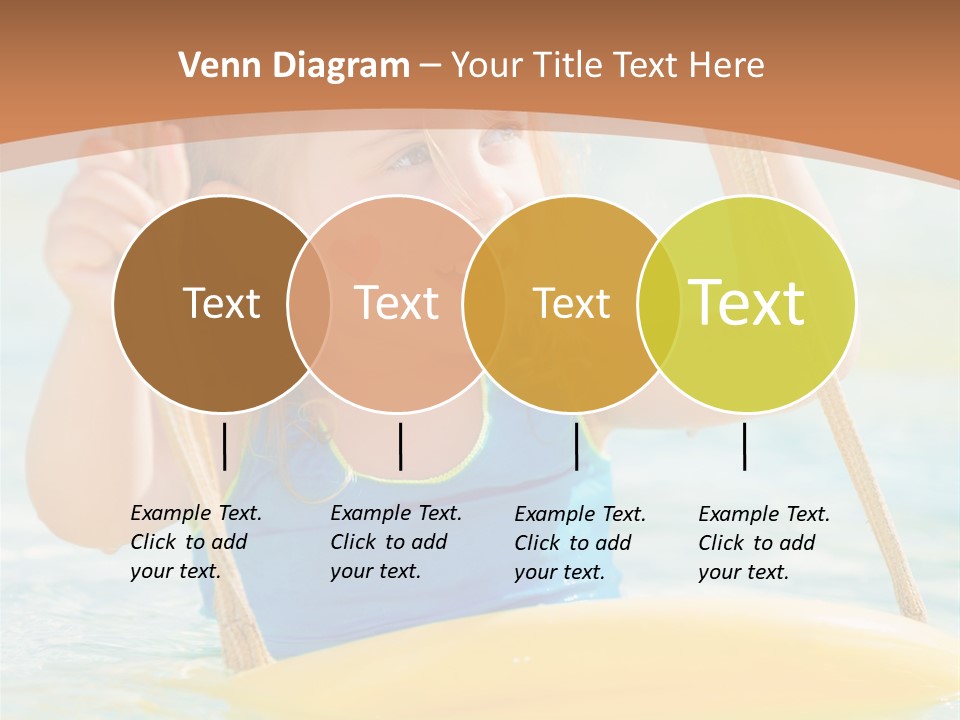 Venn Diagram – Your Title Text Here

Text

Text

Text

Text

Example Text. Click to add your text.

Example Text. Click to add your text.

Example Text. Click to add your text.

Example Text. Click to add your text.